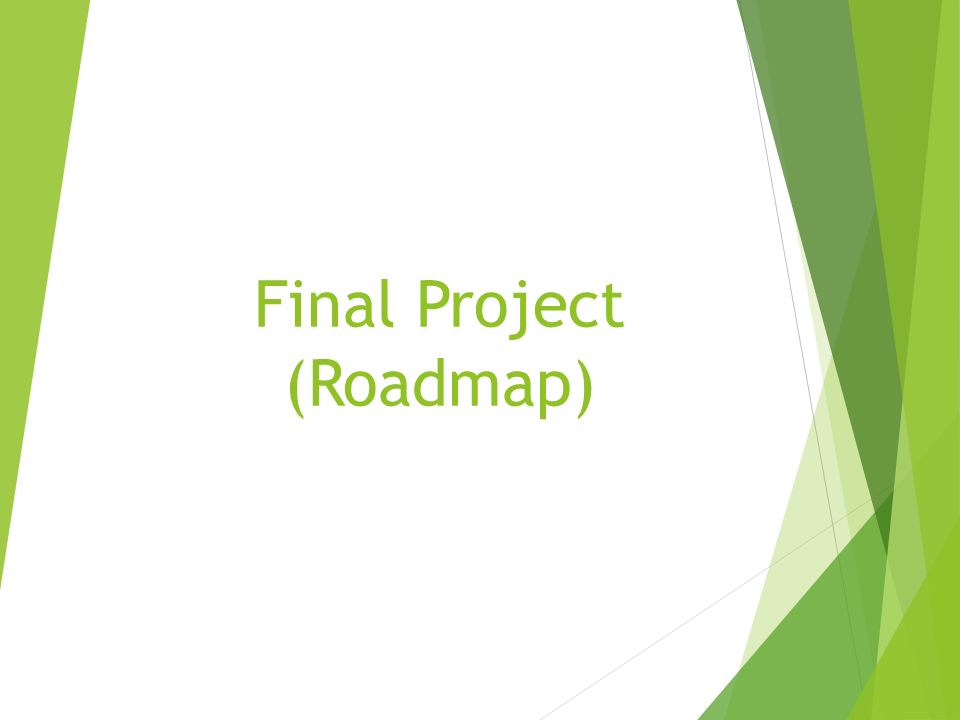 Final Project
(Roadmap)